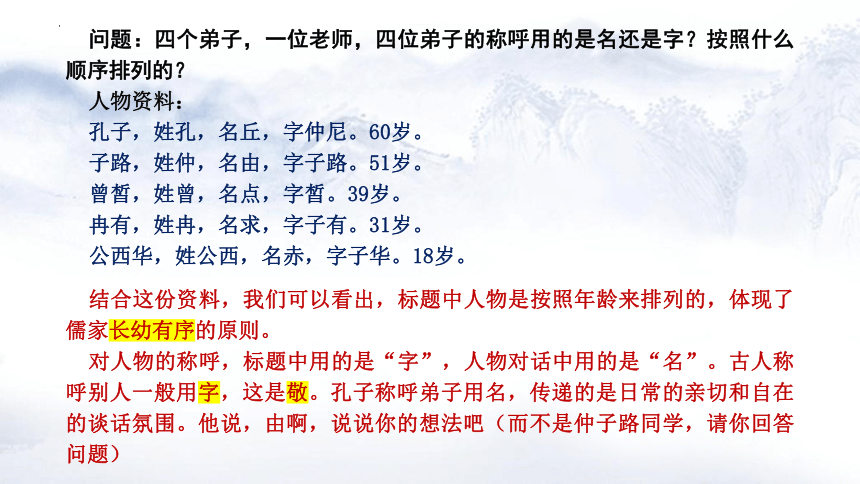 问题：四个弟子，一位老师，四位弟子的称呼用的是名还是字？按照什么顺序排列的？

人物资料：
孔子，姓孔，名丘，字仲尼。60岁。
子路，姓仲，名由，字子路。51岁。
曾皙，姓曾，名点，字皙。39岁。
冉有，姓冉，名求，字子有。31岁。
公西华，姓公西，名赤，字子华。18岁。

结合这份资料，我们可以看出，标题中人物是按照年龄来排列的，体现了儒家长幼有序的原则。

对人物的称呼，标题中用的是“字”，人物对话中用的是“名”。古人称呼别人一般用字，这是敬。孔子称呼弟子用名，传递的是日常的亲切和自在的谈话氛围。他说，由啊，说说你的想法吧（而不是仲子路同学，请你回答问题）